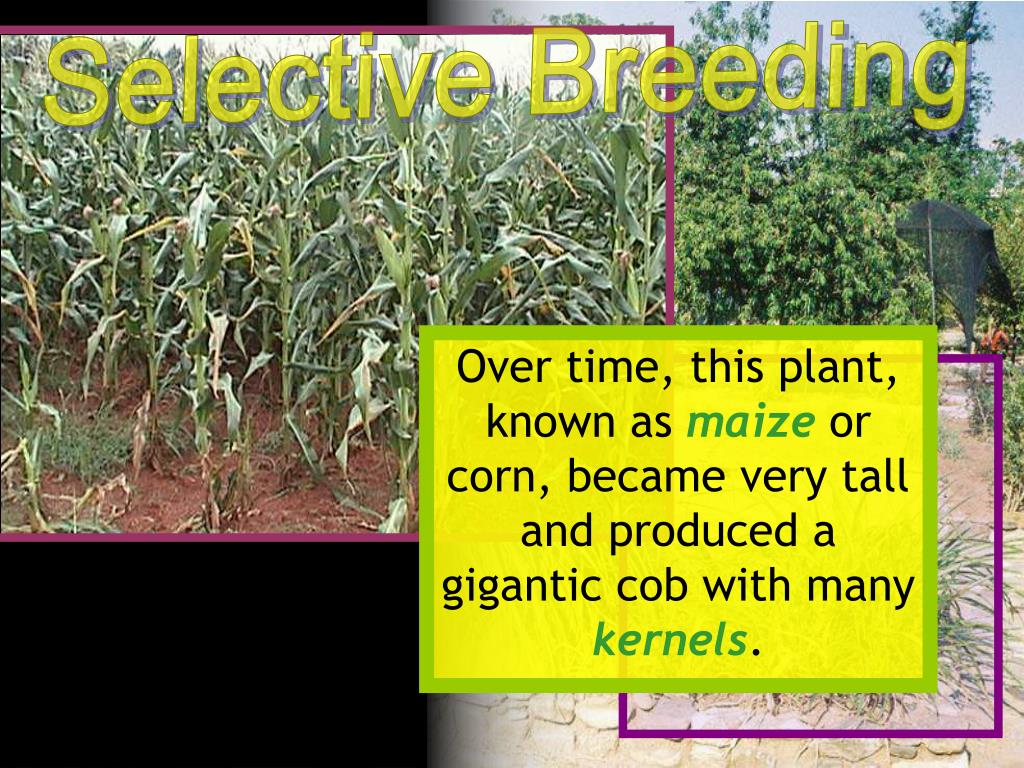 Selective Breeding

Over time, this plant, known as maize or corn, became very tall and produced a gigantic cob with many kernels.